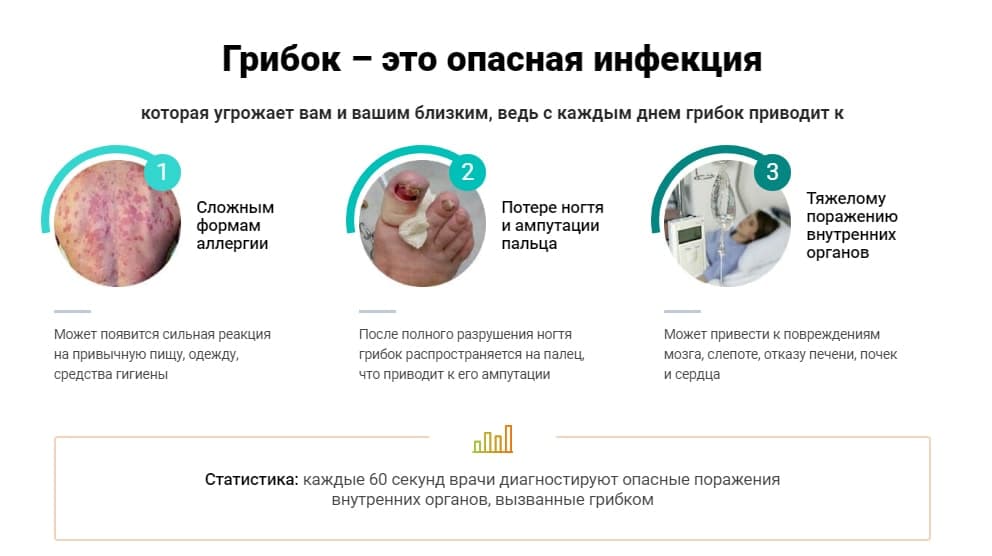 Грибок – это опасная инфекция

которая угрожает вам и вашим близким, ведь с каждым днем грибок приводит к

1

Сложным формам аллергии

Может появится сильная реакция на привычную пищу, одежду, средства гигиены

2

Потере ногтя и ампутации пальца

После полного разрушения ногтя грибок распространяется на палец, что приводит к его ампутации

3

Тяжелому поражению внутренних органов

Может привести к повреждениям мозга, слепоте, отказу печени, почек и сердца

Статистика: каждые 60 секунд врачи диагностируют опасные поражения внутренних органов, вызванные грибком